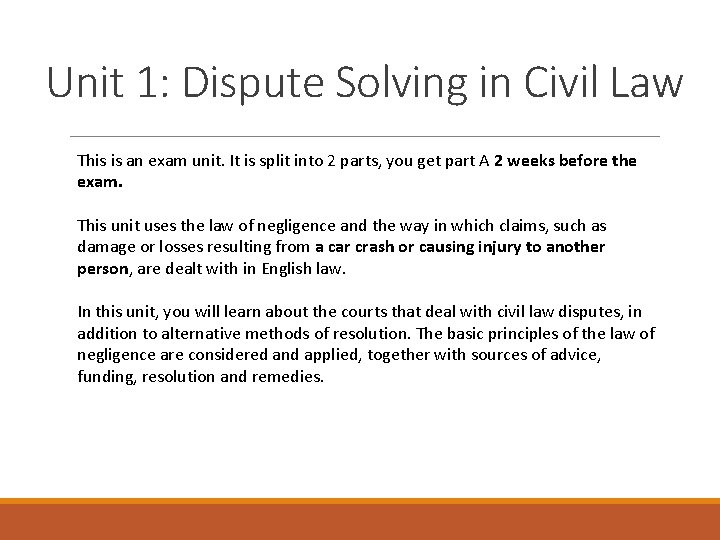 Unit 1: Dispute Solving in Civil Law

This is an exam unit. It is split into 2 parts, you get part A 2 weeks before the exam.

This unit uses the law of negligence and the way in which claims, such as damage or losses resulting from a car crash or causing injury to another person, are dealt with in English law.

In this unit, you will learn about the courts that deal with civil law disputes, in addition to alternative methods of resolution. The basic principles of the law of negligence are considered and applied, together with sources of advice, funding, resolution and remedies.